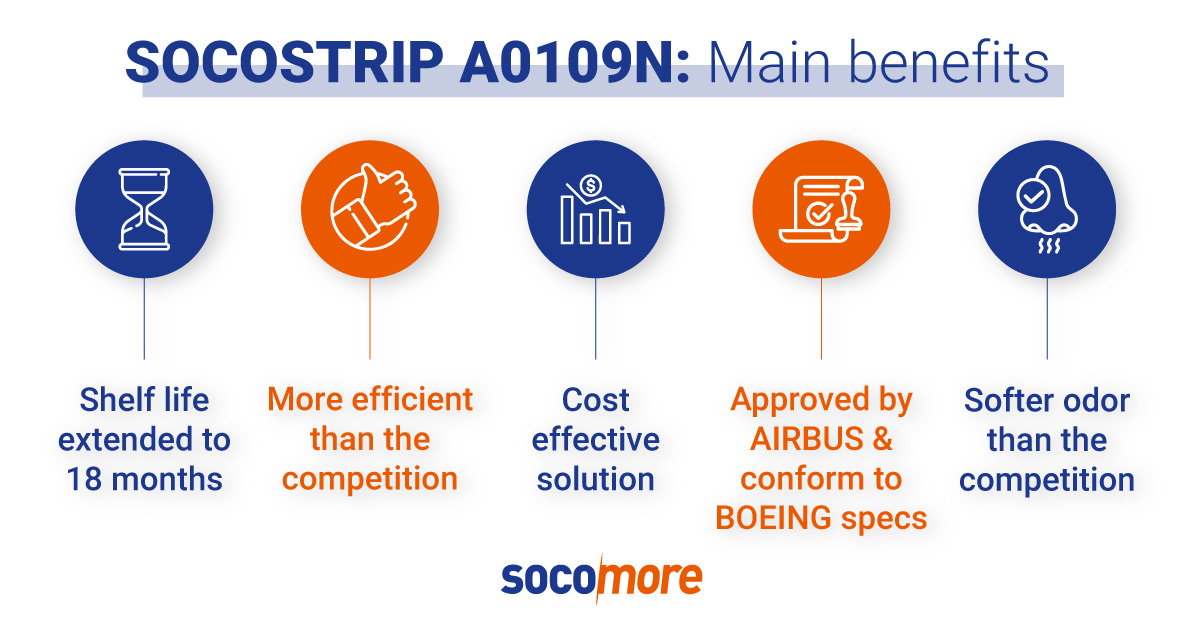 SOCOSTRIP A0109N: Main benefits

Shelf life extended to 18 months

More efficient than the competition

Cost effective solution

Approved by AIRBUS & conform to BOEING specs

Softer odor than the competition

socomore